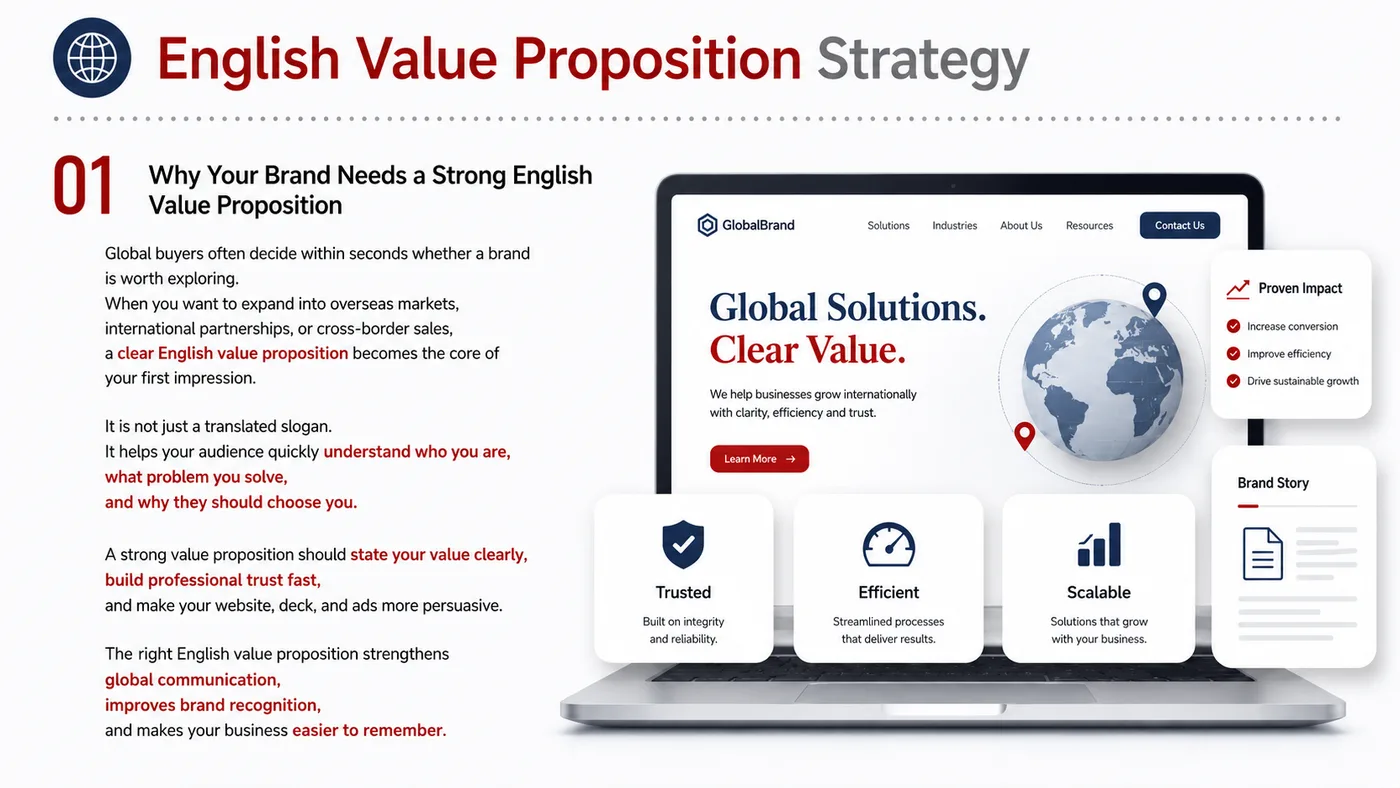 English Value Proposition Strategy

01 Why Your Brand Needs a Strong English Value Proposition

Global buyers often decide within seconds whether a brand is worth exploring.
When you want to expand into overseas markets, international partnerships, or cross-border sales, a clear English value proposition becomes the core of your first impression.

It is not just a translated slogan.
It helps your audience quickly understand who you are, what problem you solve, and why they should choose you.

A strong value proposition should state your value clearly, build professional trust fast, and make your website, deck, and ads more persuasive.

The right English value proposition strengthens global communication, improves brand recognition, and makes your business easier to remember.

GlobalBrand
Solutions
Industries
About Us
Resources
Contact Us

Global Solutions.
Clear Value.

We help businesses grow internationally with clarity, efficiency and trust.

Learn More →

Proven Impact
Increase conversion
Improve efficiency
Drive sustainable growth

Brand Story

Trusted
Built on integrity and reliability.

Efficient
Streamlined processes that deliver results.

Scalable
Solutions that grow with your business.